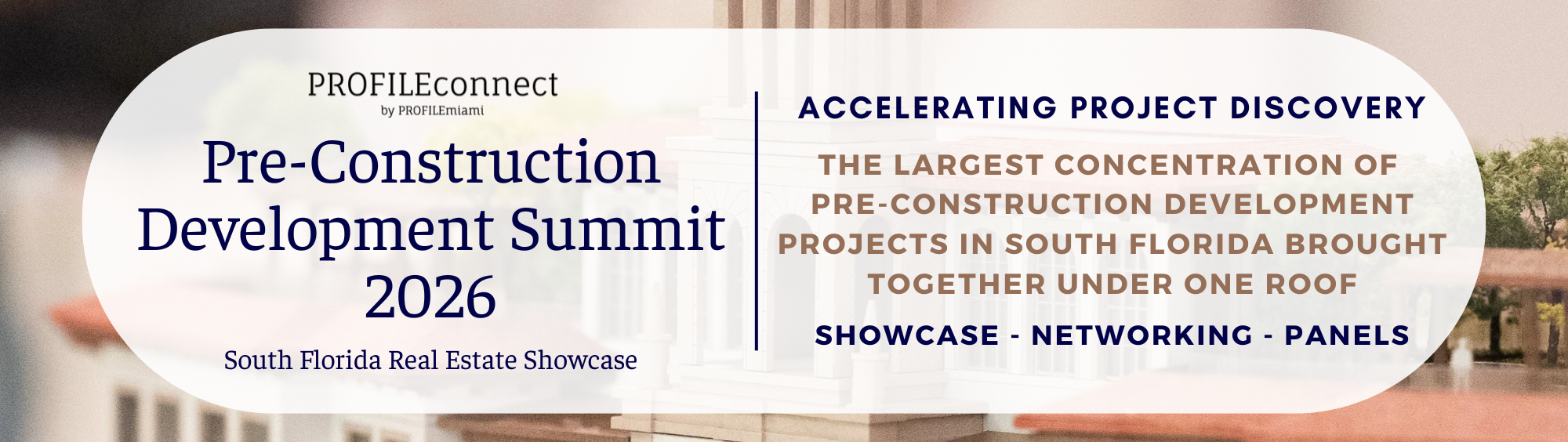 PROFILEconnect
by PROFILEmiami

Pre-Construction Development Summit 2026

South Florida Real Estate Showcase

ACCELERATING PROJECT DISCOVERY

THE LARGEST CONCENTRATION OF PRE-CONSTRUCTION DEVELOPMENT PROJECTS IN SOUTH FLORIDA BROUGHT TOGETHER UNDER ONE ROOF

SHOWCASE - NETWORKING - PANELS